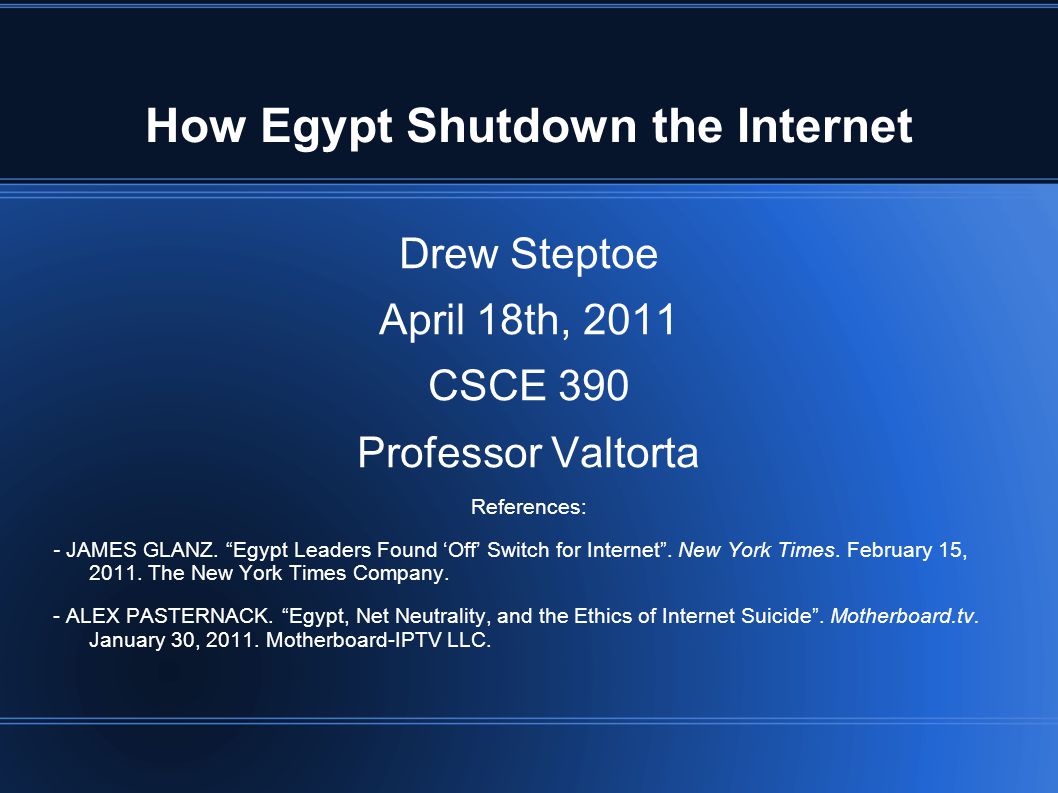 How Egypt Shutdown the Internet

Drew Steptoe
April 18th, 2011
CSCE 390
Professor Valtorta

References:

- JAMES GLANZ. “Egypt Leaders Found ‘Off’ Switch for Internet”. New York Times. February 15, 2011. The New York Times Company.

- ALEX PASTERNACK. “Egypt, Net Neutrality, and the Ethics of Internet Suicide”. Motherboard.tv. January 30, 2011. Motherboard-IPTV LLC.